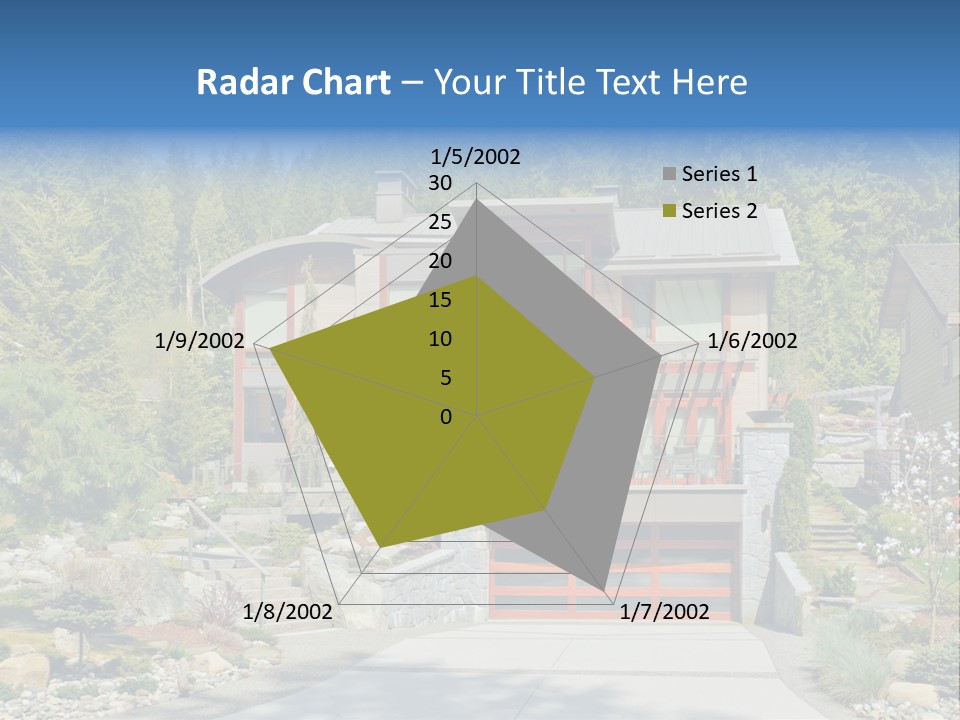 Radar Chart – Your Title Text Here

1/5/2002

30
25
20
15
10
5
0

1/6/2002

1/7/2002

1/8/2002

1/9/2002

Series 1
Series 2